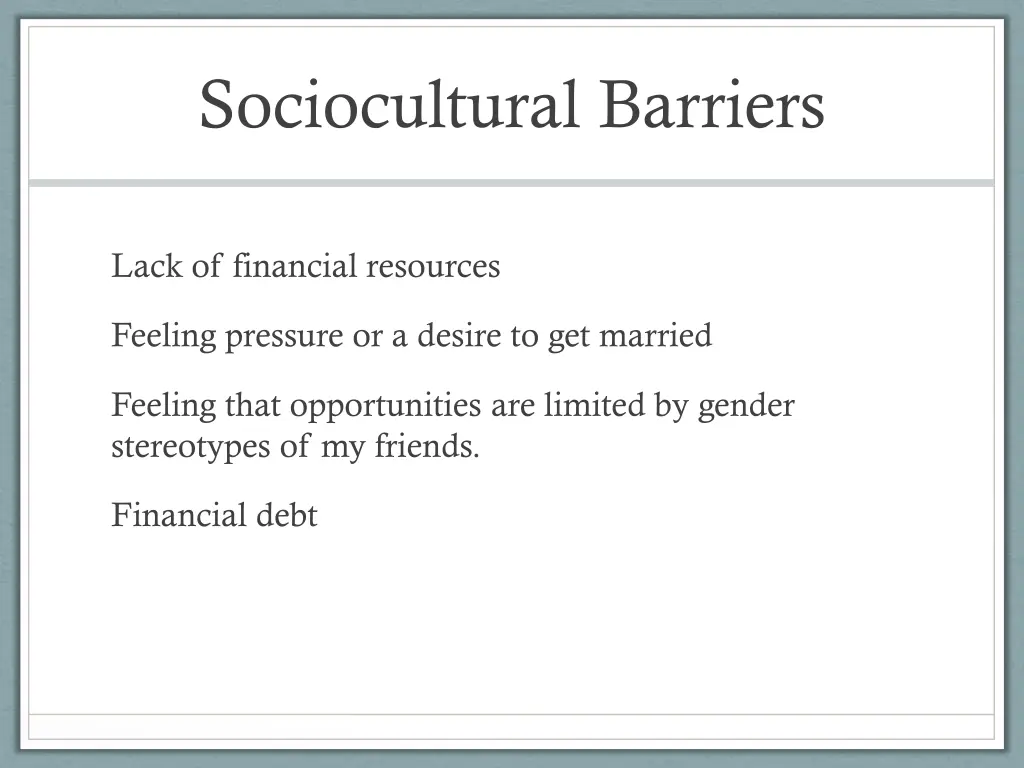 Sociocultural Barriers

Lack of financial resources

Feeling pressure or a desire to get married

Feeling that opportunities are limited by gender stereotypes of my friends.

Financial debt